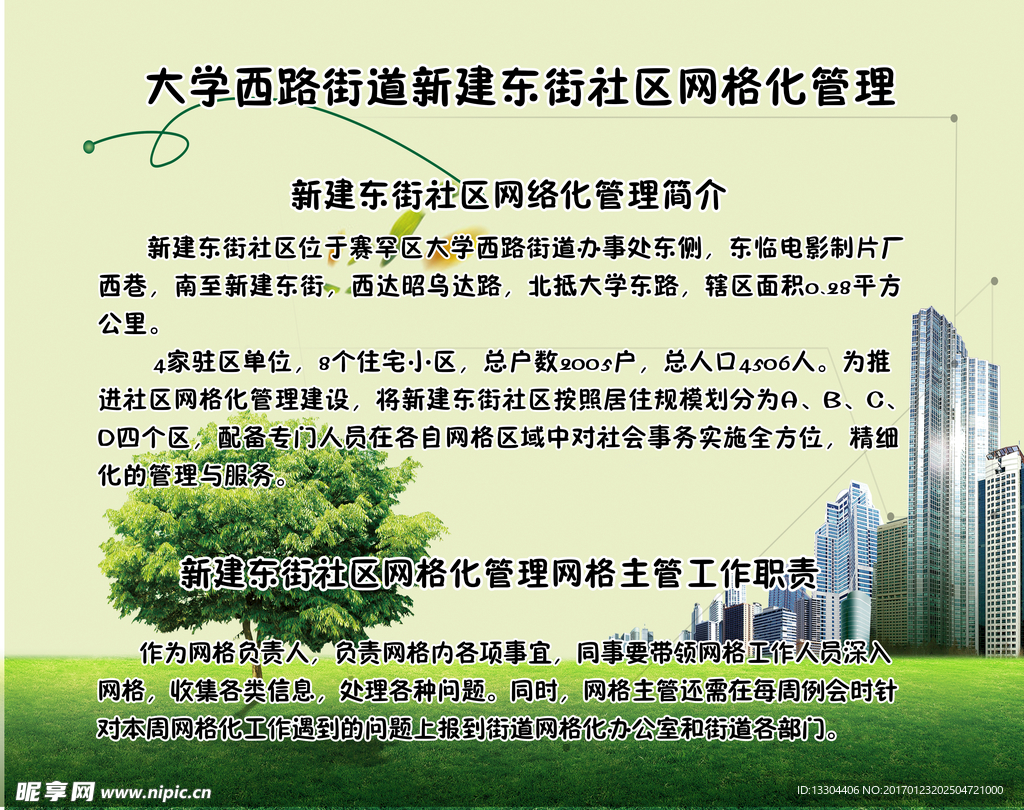 大学西路街道新建东街社区网格化管理

新建东街社区网络化管理简介

新建东街社区位于赛罕区大学西路街道办事处东侧，东临电影制片厂西巷，南至新建东街，西达昭乌达路，北抵大学东路，辖区面积0.28平方公里。

4家驻区单位，8个住宅小区，总户数2005户，总人口4506人。为推进社区网格化管理建设，将新建东街社区按照居住规模划分为A、B、C、D四个区，配备专门人员在各自网格区域中对社会事务实施全方位，精细化的管理与服务。

新建东街社区网格化管理网格主管工作职责

作为网格负责人，负责网格内各项事宜，同事要带领网格工作人员深入网格，收集各类信息，处理各种问题。同时，网格主管还需在每周例会时针对本周网格化工作遇到的问题上报到街道网格化办公室和街道各部门。

昵享网 www.nipic.cn

ID:13304406 NO:20170123202504721000